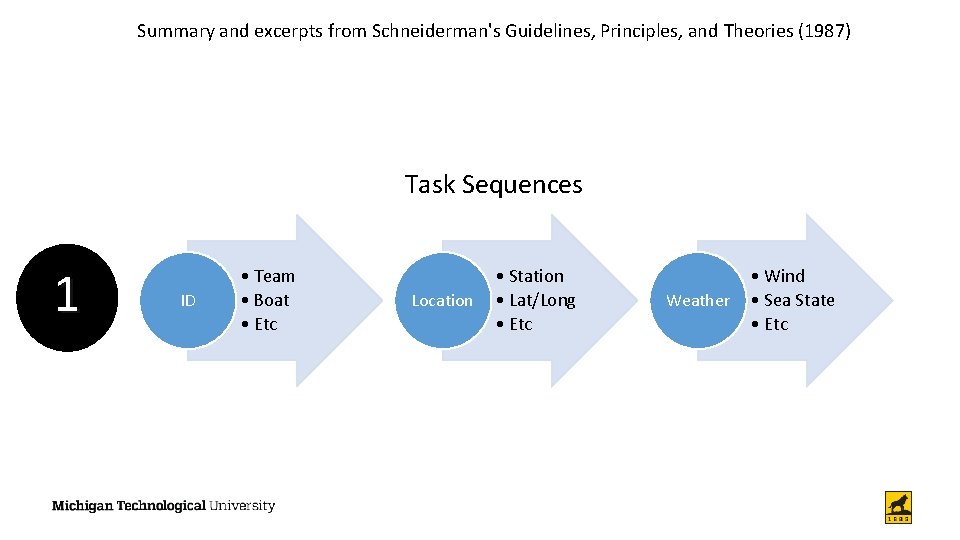 Summary and excerpts from Schneiderman's Guidelines, Principles, and Theories (1987)

Task Sequences

1

ID
• Team
• Boat
• Etc

Location
• Station
• Lat/Long
• Etc

Weather
• Wind
• Sea State
• Etc

Michigan Technological University

1885